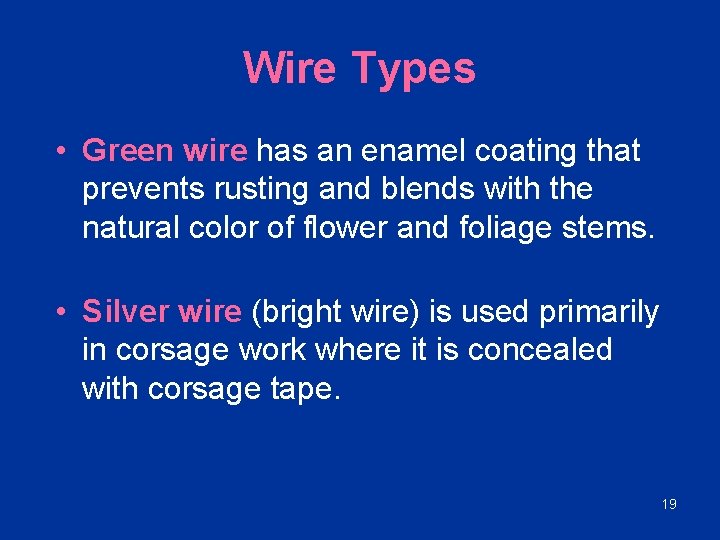 Wire Types

• Green wire has an enamel coating that prevents rusting and blends with the natural color of flower and foliage stems.

• Silver wire (bright wire) is used primarily in corsage work where it is concealed with corsage tape.

19